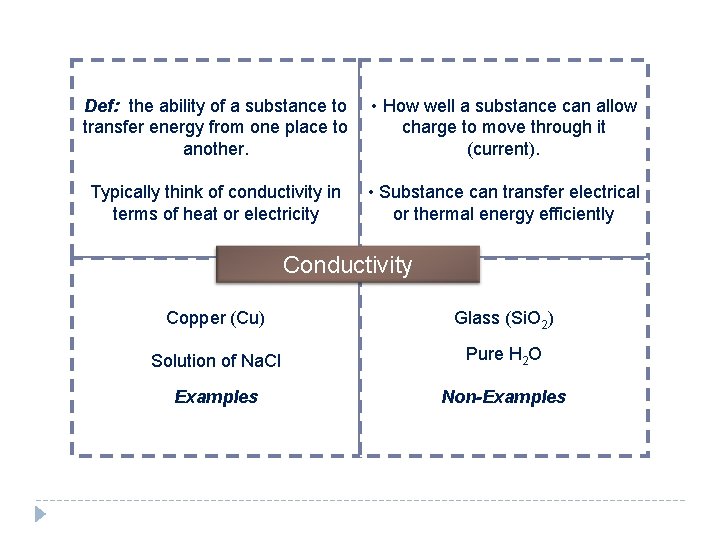 Def: the ability of a substance to transfer energy from one place to another.

Typically think of conductivity in terms of heat or electricity

• How well a substance can allow charge to move through it (current).

• Substance can transfer electrical or thermal energy efficiently

Conductivity

Copper (Cu)

Solution of NaCl

Examples

Glass ($SiO_2$)

Pure $H_2O$

Non-Examples